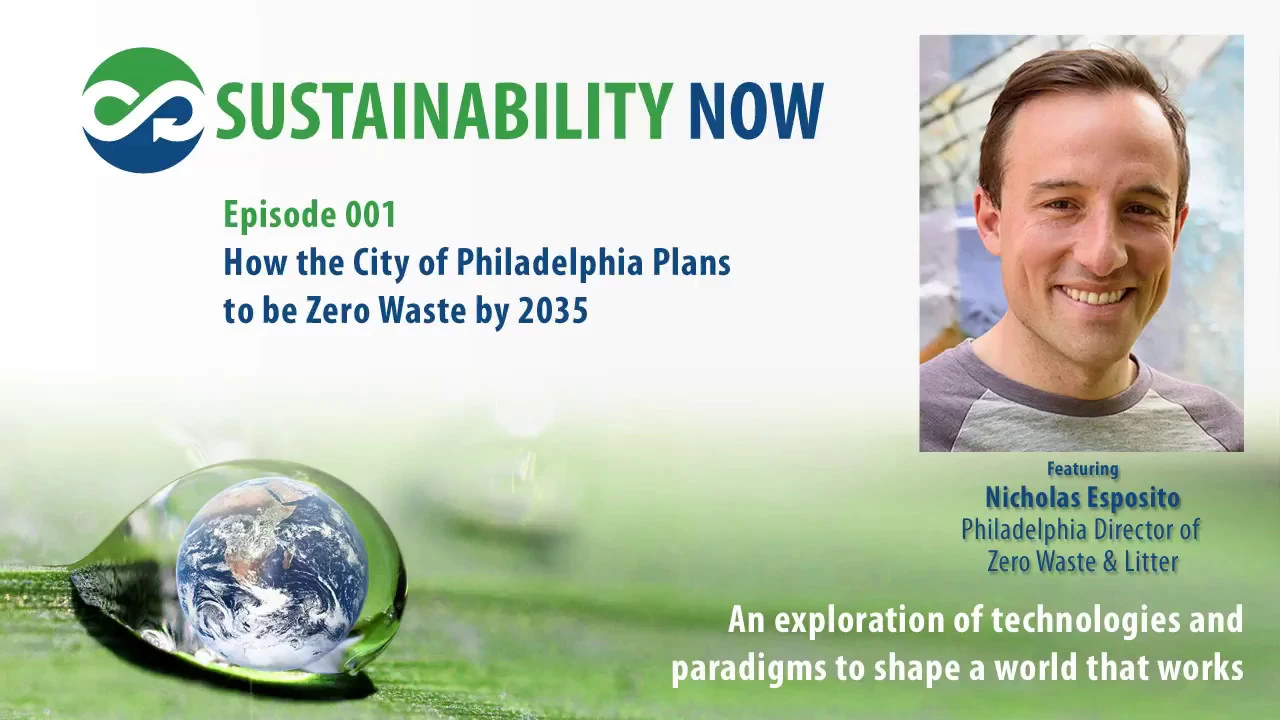 SUSTAINABILITY NOW

Episode 001
How the City of Philadelphia Plans to be Zero Waste by 2035

Featuring
Nicholas Esposito
Philadelphia Director of Zero Waste & Litter

An exploration of technologies and paradigms to shape a world that works